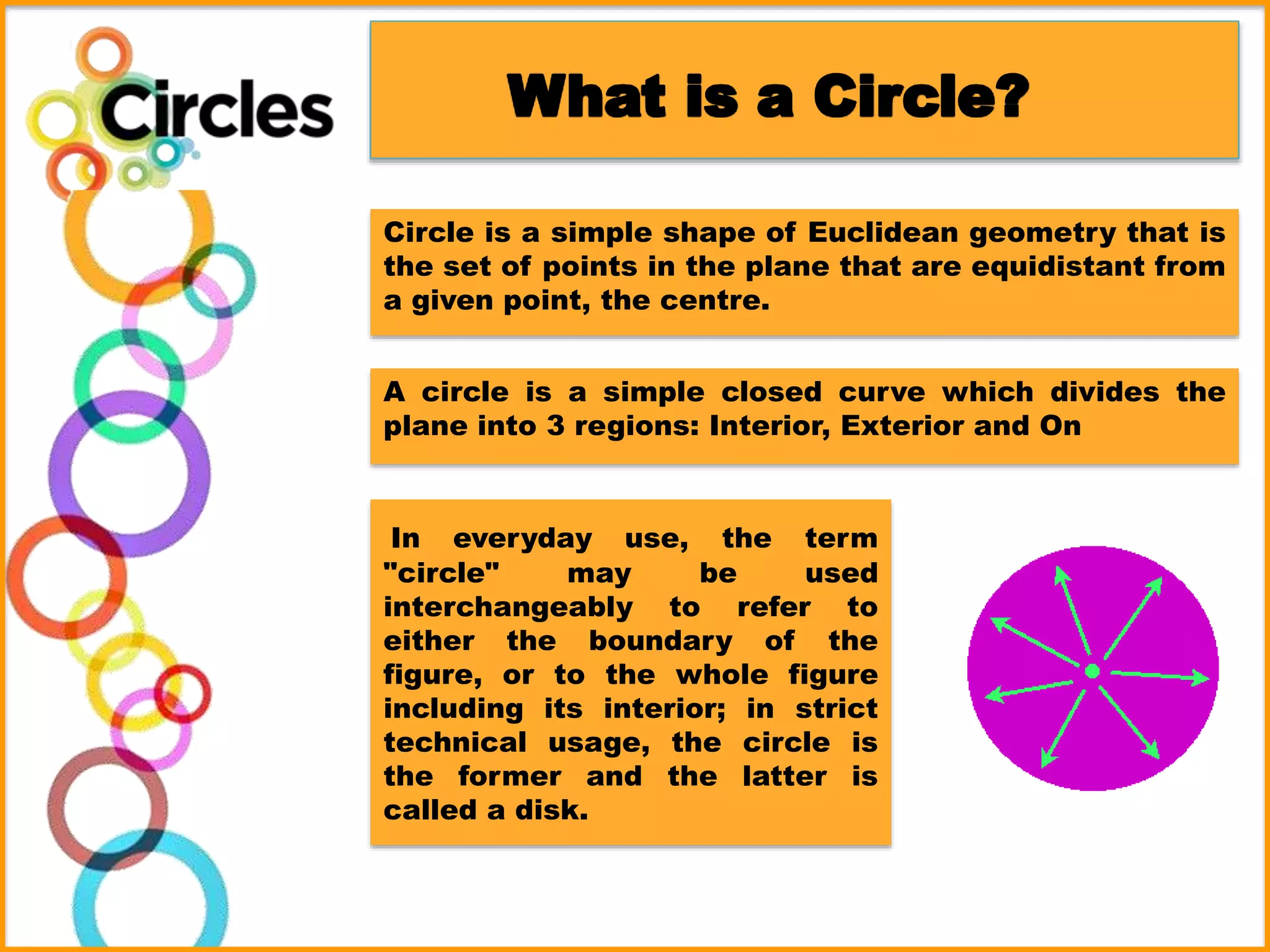 Circles

What is a Circle?

Circle is a simple shape of Euclidean geometry that is the set of points in the plane that are equidistant from a given point, the centre.

A circle is a simple closed curve which divides the plane into 3 regions: Interior, Exterior and On

In everyday use, the term "circle" may be used interchangeably to refer to either the boundary of the figure, or to the whole figure including its interior; in strict technical usage, the circle is the former and the latter is called a disk.